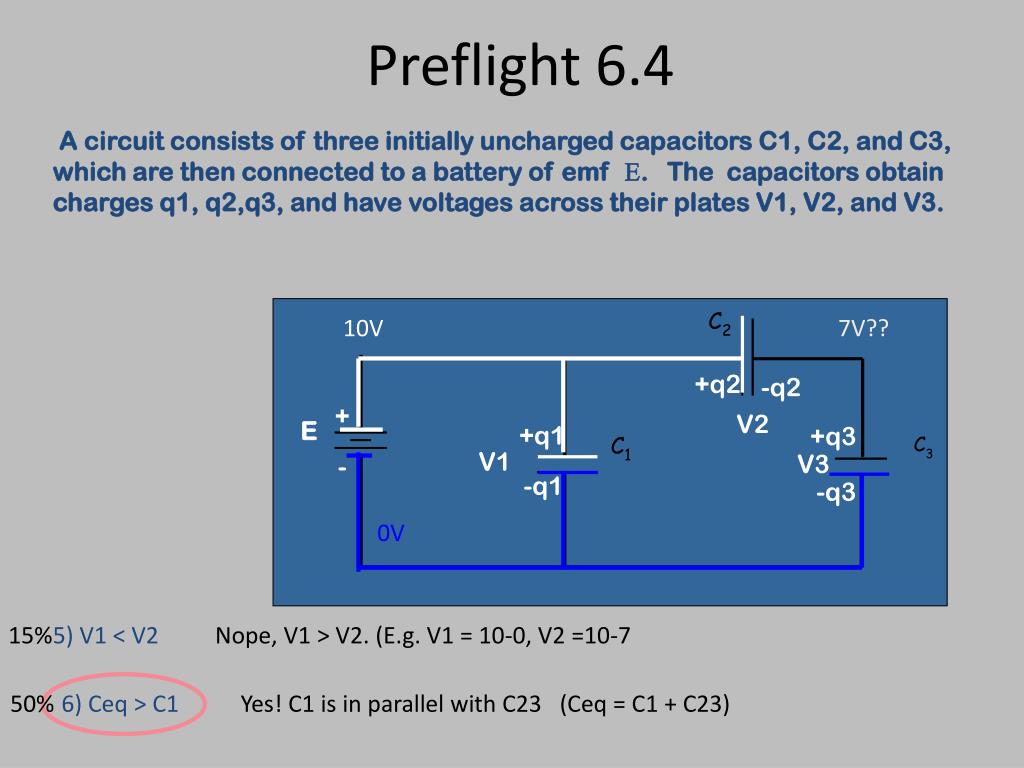 Preflight 6.4

A circuit consists of three initially uncharged capacitors C1, C2, and C3, which are then connected to a battery of emf E. The capacitors obtain charges q1, q2,q3, and have voltages across their plates V1, V2, and V3.

10V

$C_2$

7V??

+q2

-q2

V2

+

E

-

+q1

V1

-q1

$C_1$

+q3

V3

-q3

$C_3$

0V

15%5) V1 < V2 Nope, V1 > V2. (E.g. V1 = 10-0, V2 =10-7

50% 6) Ceq > C1 Yes! C1 is in parallel with C23 (Ceq = C1 + C23)